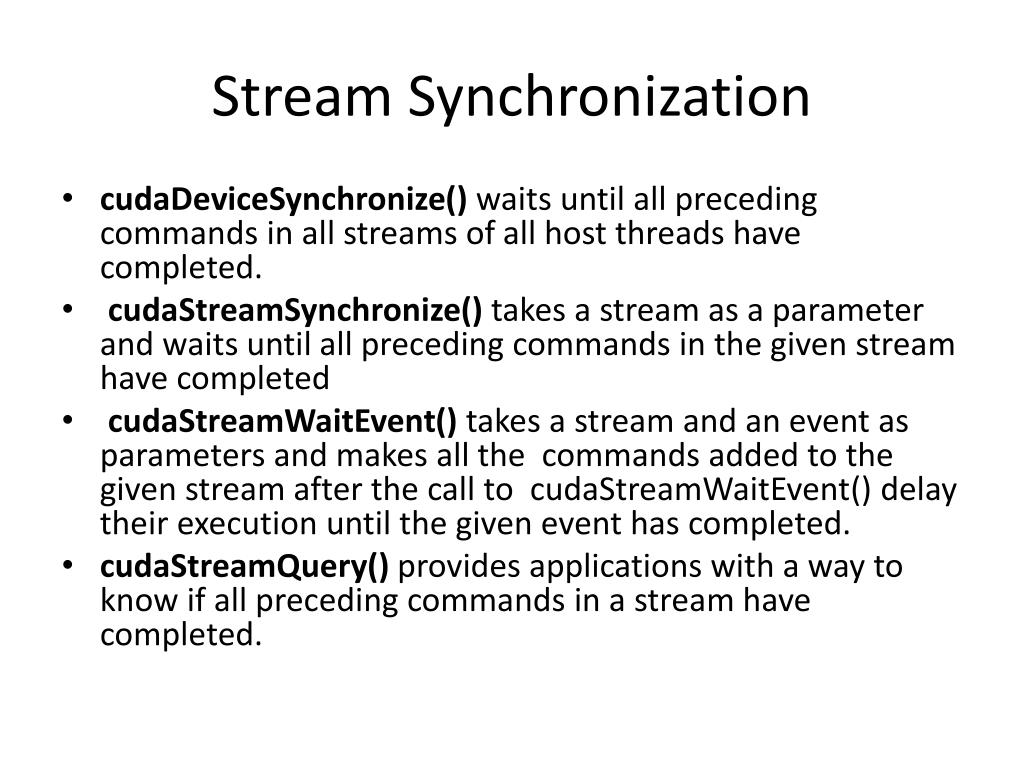 Stream Synchronization

• cudaDeviceSynchronize() waits until all preceding commands in all streams of all host threads have completed.
• cudaStreamSynchronize() takes a stream as a parameter and waits until all preceding commands in the given stream have completed
• cudaStreamWaitEvent() takes a stream and an event as parameters and makes all the commands added to the given stream after the call to cudaStreamWaitEvent() delay their execution until the given event has completed.
• cudaStreamQuery() provides applications with a way to know if all preceding commands in a stream have completed.